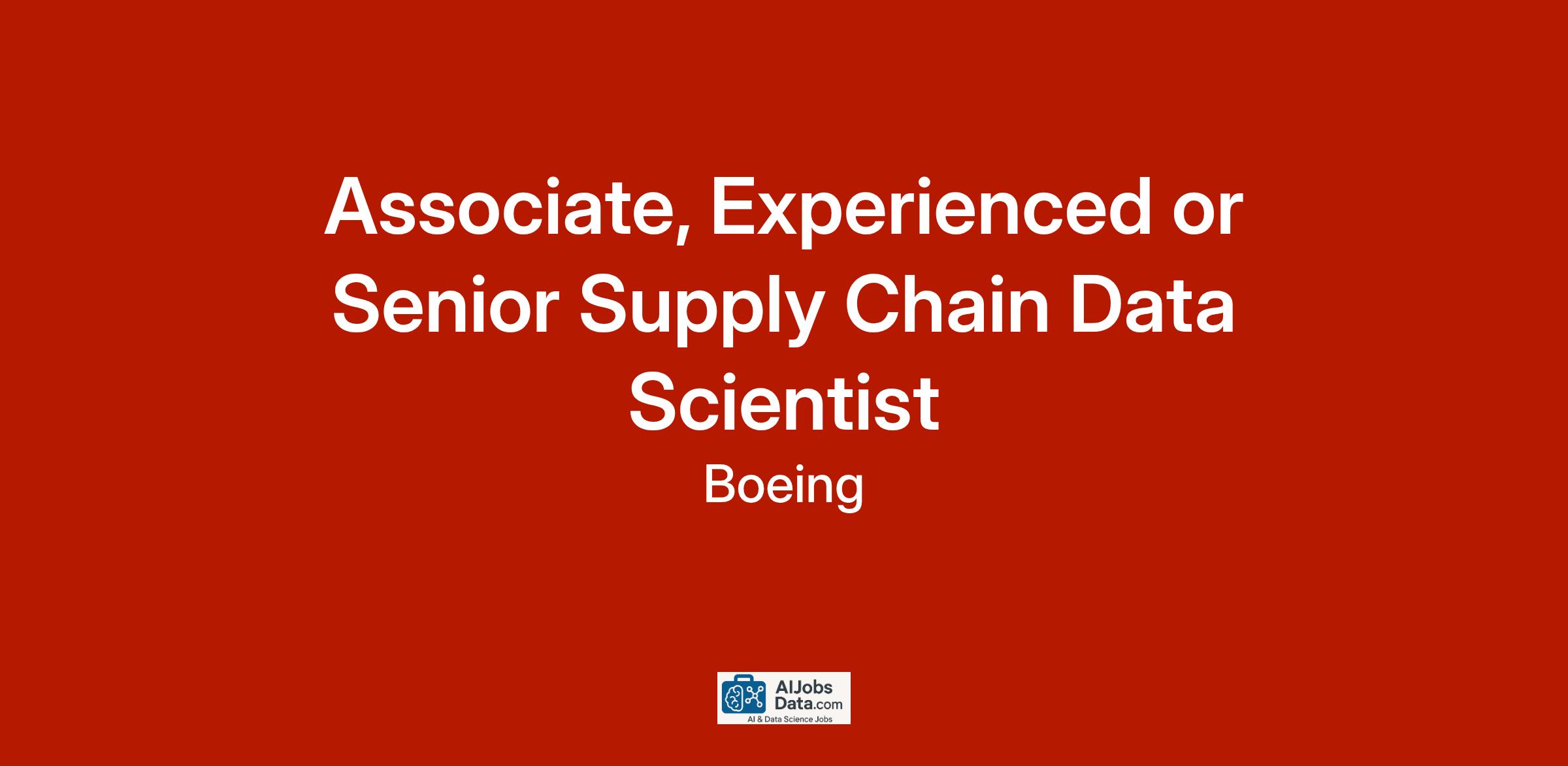 Associate, Experienced or Senior Supply Chain Data Scientist

Boeing

AIJobs Data.com
AI & Data Science Jobs